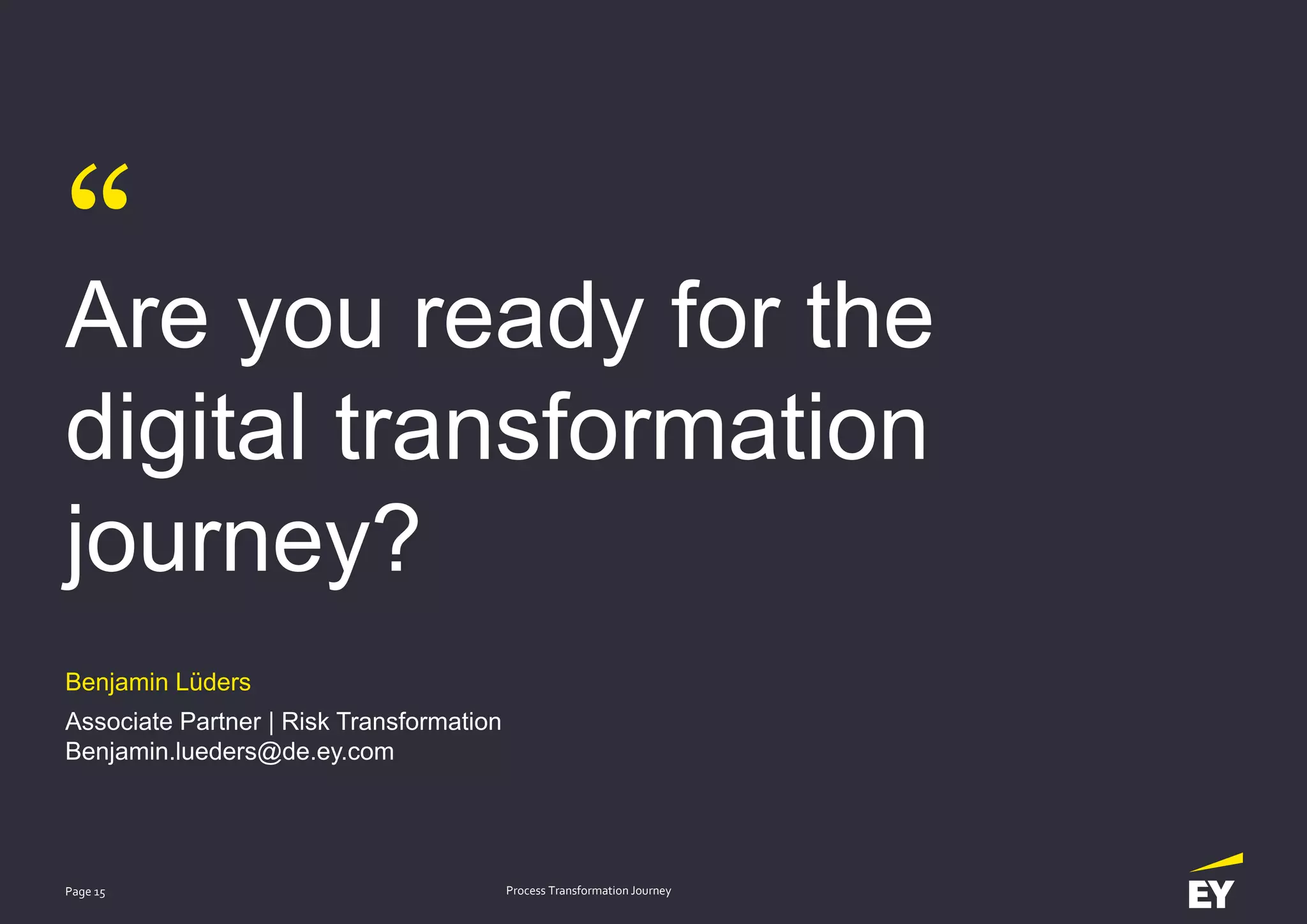 “

Are you ready for the digital transformation journey?

Benjamin Lüders

Associate Partner | Risk Transformation
Benjamin.lueders@de.ey.com

Page 15

Process Transformation Journey

EY